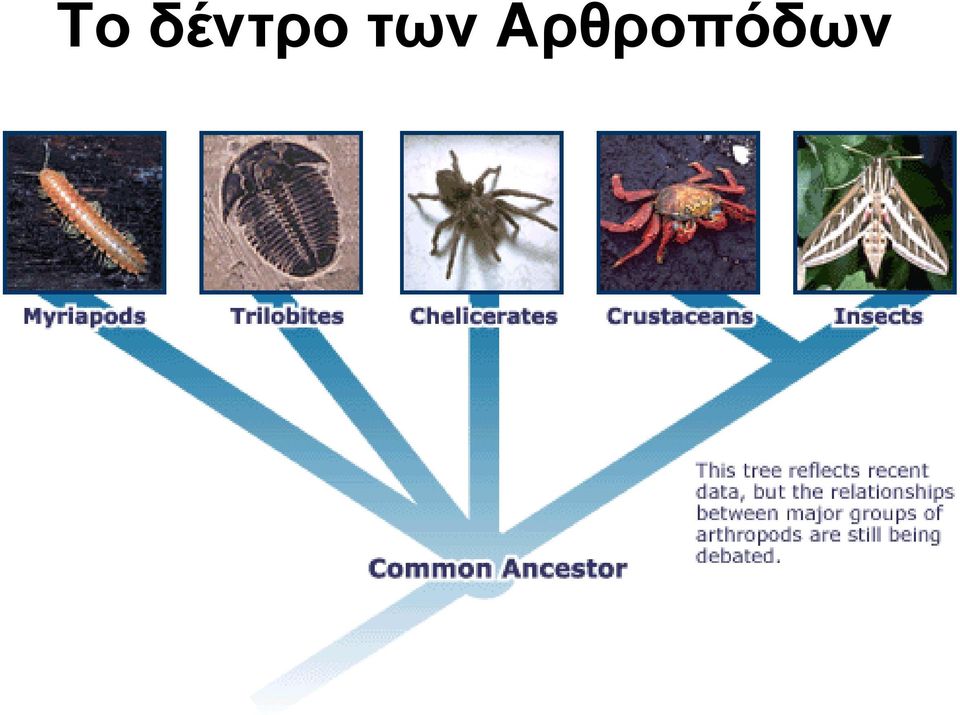 Το δέντρο των Αρθροπόδων

Myriapods

Trilobites

Chelicerates

Crustaceans

Insects

This tree reflects recent data, but the relationships between major groups of arthropods are still being debated.

Common Ancestor